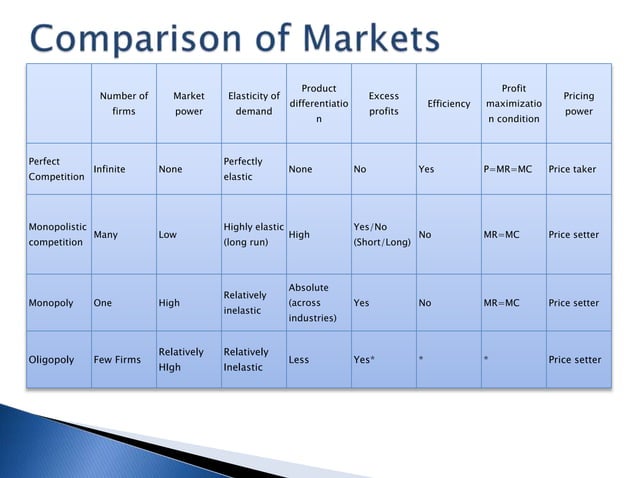 Comparison of Markets

| | Number of firms | Market power | Elasticity of demand | Product differentiation | Excess profits | Efficiency | Profit maximization condition | Pricing power |
|---|---|---|---|---|---|---|---|---|
| Perfect Competition | Infinite | None | Perfectly elastic | None | No | Yes | P=MR=MC | Price taker |
| Monopolistic competition | Many | Low | Highly elastic (long run) | High | Yes/No (Short/Long) | No | MR=MC | Price setter |
| Monopoly | One | High | Relatively inelastic | Absolute (across industries) | Yes | No | MR=MC | Price setter |
| Oligopoly | Few Firms | Relatively HIgh | Relatively Inelastic | Less | Yes* | * | * | Price setter |